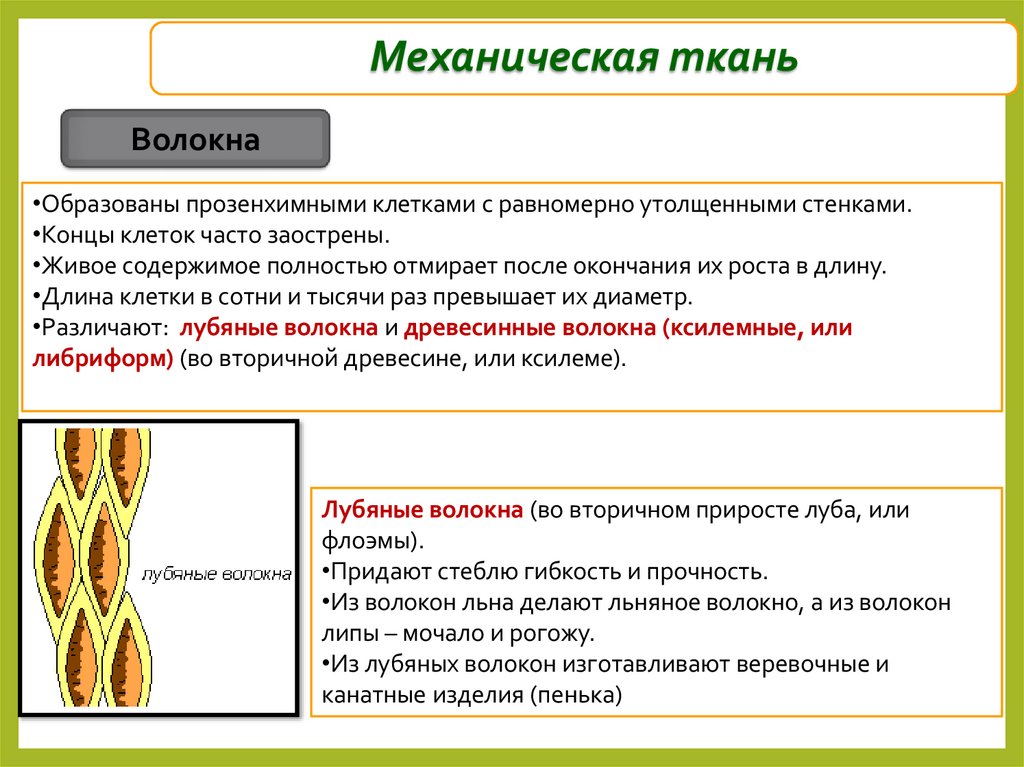 Механическая ткань

Волокна

•Образованы прозенхимными клетками с равномерно утолщенными стенками.
•Концы клеток часто заострены.
•Живое содержимое полностью отмирает после окончания их роста в длину.
•Длина клетки в сотни и тысячи раз превышает их диаметр.
•Различают: лубяные волокна и древесинные волокна (ксилемные, или либриформ) (во вторичной древесине, или ксилеме).

лубяные волокна

Лубяные волокна (во вторичном приросте луба, или флоэмы).
•Придают стеблю гибкость и прочность.
•Из волокон льна делают льняное волокно, а из волокон липы – мочало и рогожу.
•Из лубяных волокон изготавливают веревочные и канатные изделия (пенька)